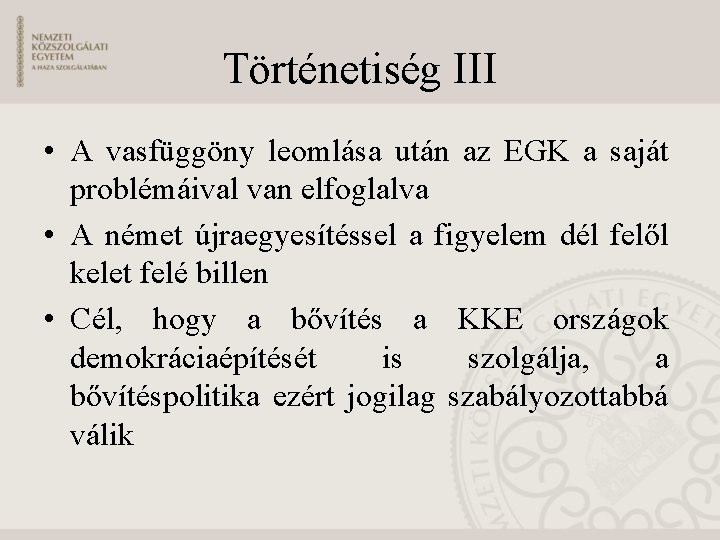 NEMZETI KÖZSZOLGÁLATI EGYETEM
A HAZA SZOLGÁLATÁBAN

Történetiség III

• A vasfüggöny leomlása után az EGK a saját problémáival van elfoglalva

• A német újraegyesítéssel a figyelem dél felől kelet felé billen

• Cél, hogy a bővítés a KKE országok demokráciaépítését is szolgálja, a bővítéspolitika ezért jogilag szabályozottabbá válik

NEMZETI KÖZSZOLGÁLATI EGYETEM